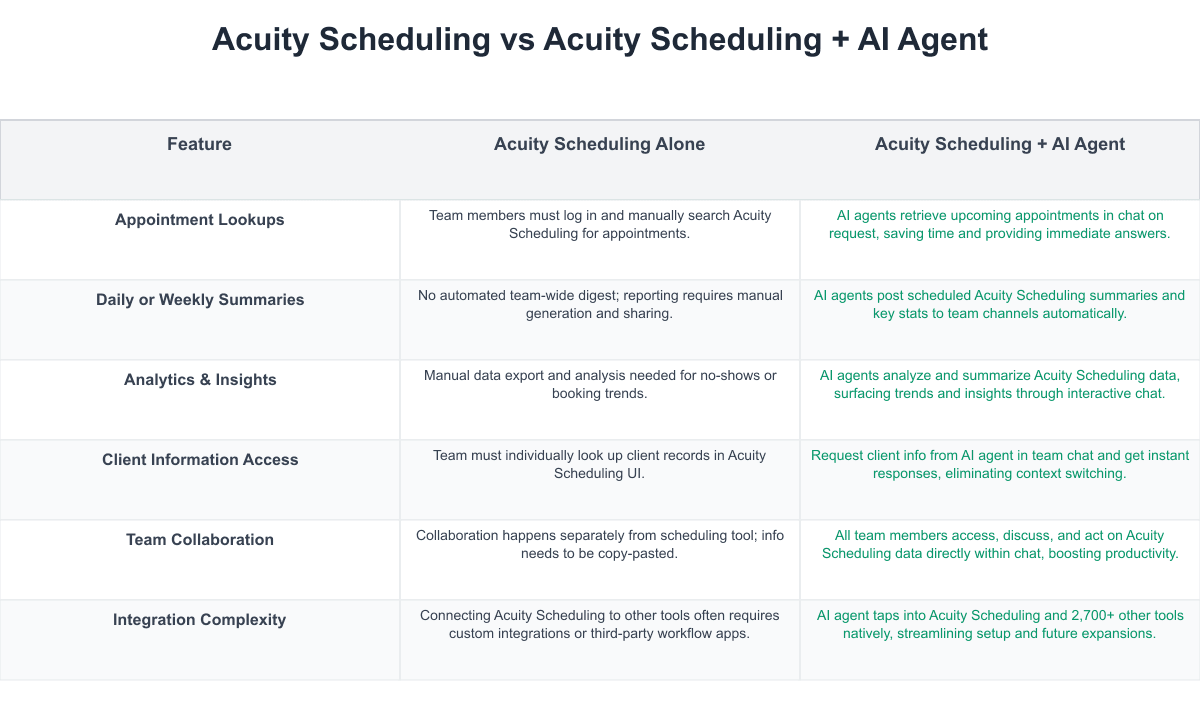 Acuity Scheduling vs Acuity Scheduling + AI Agent

| Feature | Acuity Scheduling Alone | Acuity Scheduling + AI Agent |
|---|---|---|
| Appointment Lookups | Team members must log in and manually search Acuity Scheduling for appointments. | AI agents retrieve upcoming appointments in chat on request, saving time and providing immediate answers. |
| Daily or Weekly Summaries | No automated team-wide digest; reporting requires manual generation and sharing. | AI agents post scheduled Acuity Scheduling summaries and key stats to team channels automatically. |
| Analytics & Insights | Manual data export and analysis needed for no-shows or booking trends. | AI agents analyze and summarize Acuity Scheduling data, surfacing trends and insights through interactive chat. |
| Client Information Access | Team must individually look up client records in Acuity Scheduling UI. | Request client info from AI agent in team chat and get instant responses, eliminating context switching. |
| Team Collaboration | Collaboration happens separately from scheduling tool; info needs to be copy-pasted. | All team members access, discuss, and act on Acuity Scheduling data directly within chat, boosting productivity. |
| Integration Complexity | Connecting Acuity Scheduling to other tools often requires custom integrations or third-party workflow apps. | AI agent taps into Acuity Scheduling and 2,700+ other tools natively, streamlining setup and future expansions. |